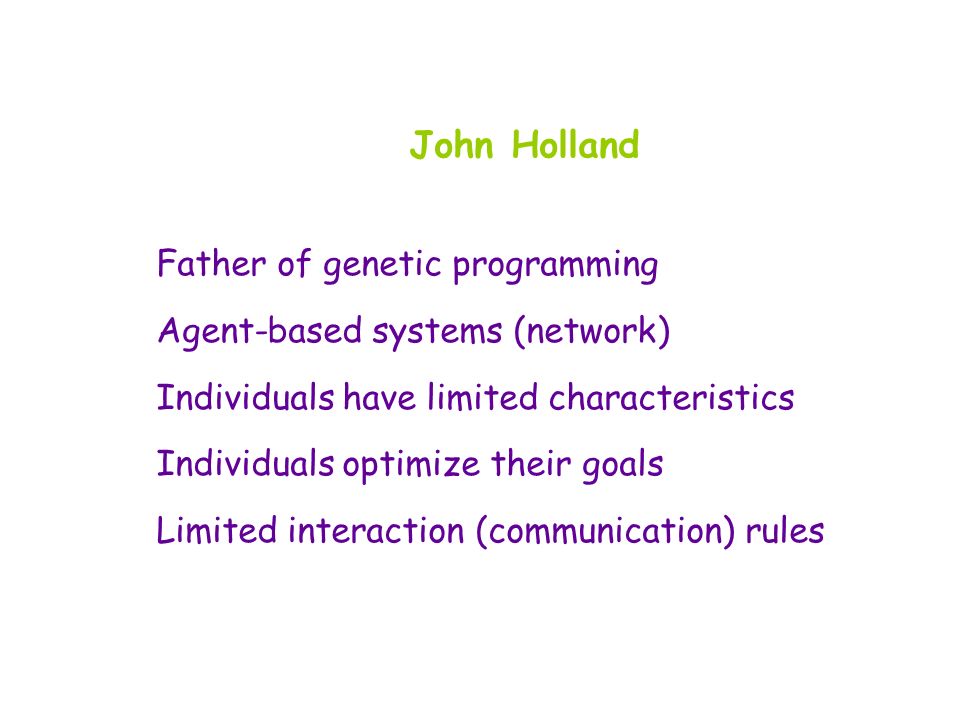 John Holland

Father of genetic programming

Agent-based systems (network)

Individuals have limited characteristics

Individuals optimize their goals

Limited interaction (communication) rules